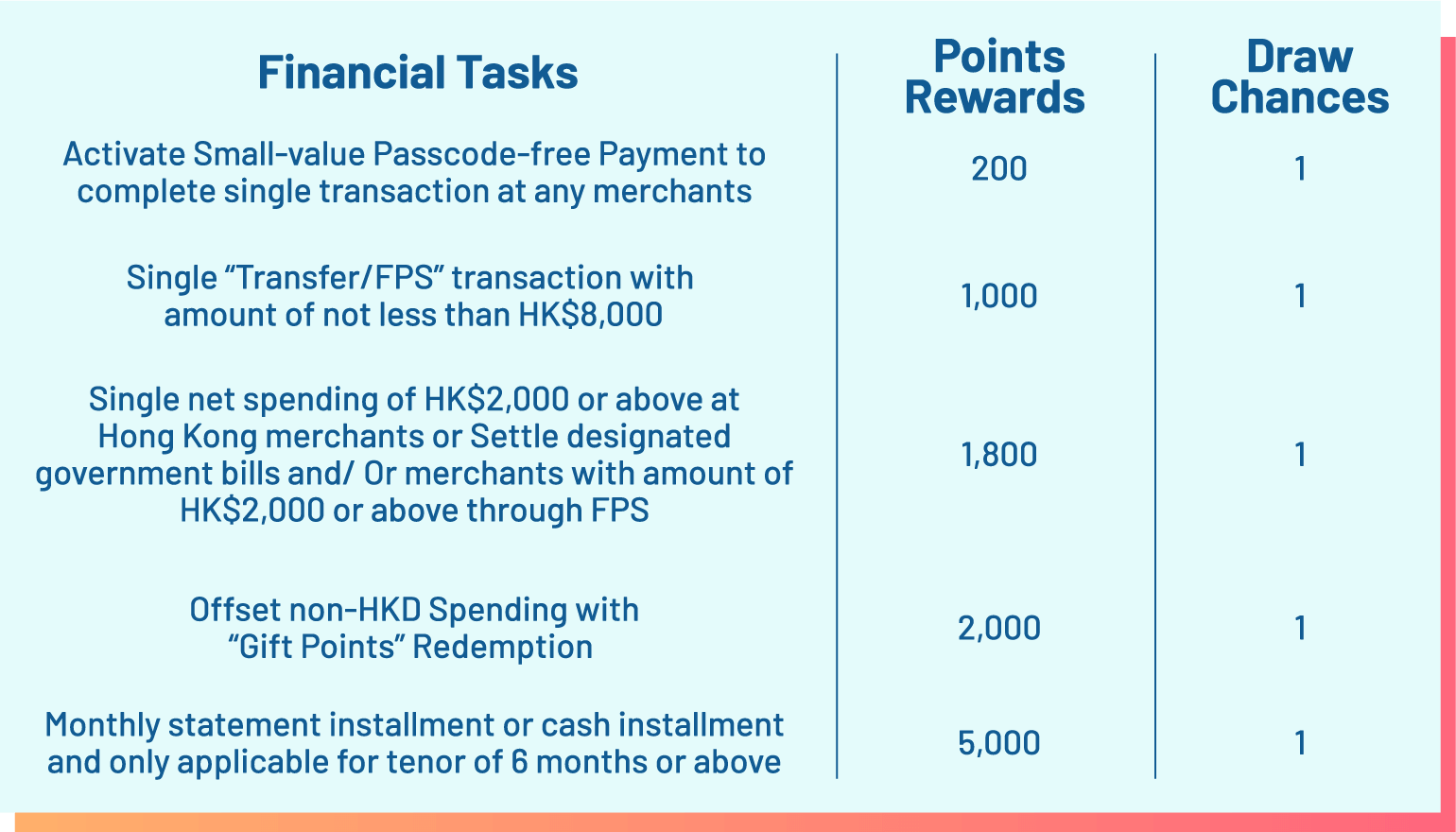 | Financial Tasks | Points Rewards | Draw Chances |
|---|---|---|
| Activate Small-value Passcode-free Payment to complete single transaction at any merchants | 200 | 1 |
| Single “Transfer/FPS” transaction with amount of not less than HK$8,000 | 1,000 | 1 |
| Single net spending of HK$2,000 or above at Hong Kong merchants or Settle designated government bills and/ Or merchants with amount of HK$2,000 or above through FPS | 1,800 | 1 |
| Offset non-HKD Spending with “Gift Points” Redemption | 2,000 | 1 |
| Monthly statement installment or cash installment and only applicable for tenor of 6 months or above | 5,000 | 1 |